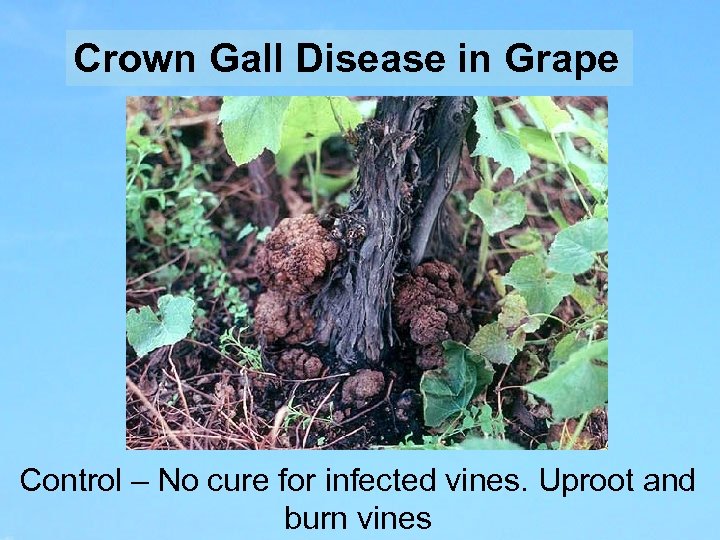 Crown Gall Disease in Grape

Control – No cure for infected vines. Uproot and burn vines